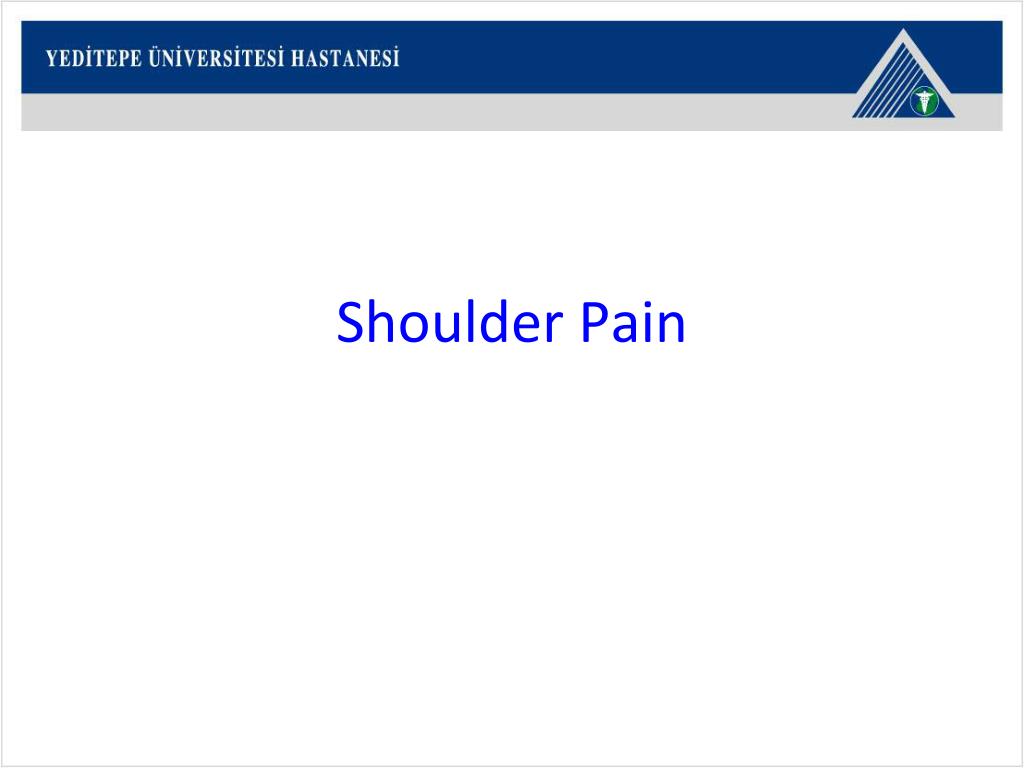 YEDİTEPE ÜNİVERSİTESİ HASTANESİ

Shoulder Pain